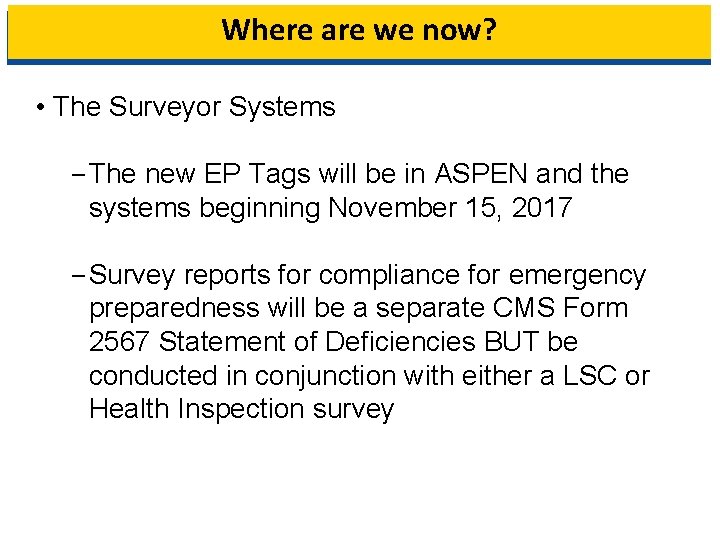 Where are we now?

• The Surveyor Systems

– The new EP Tags will be in ASPEN and the systems beginning November 15, 2017

– Survey reports for compliance for emergency preparedness will be a separate CMS Form 2567 Statement of Deficiencies BUT be conducted in conjunction with either a LSC or Health Inspection survey